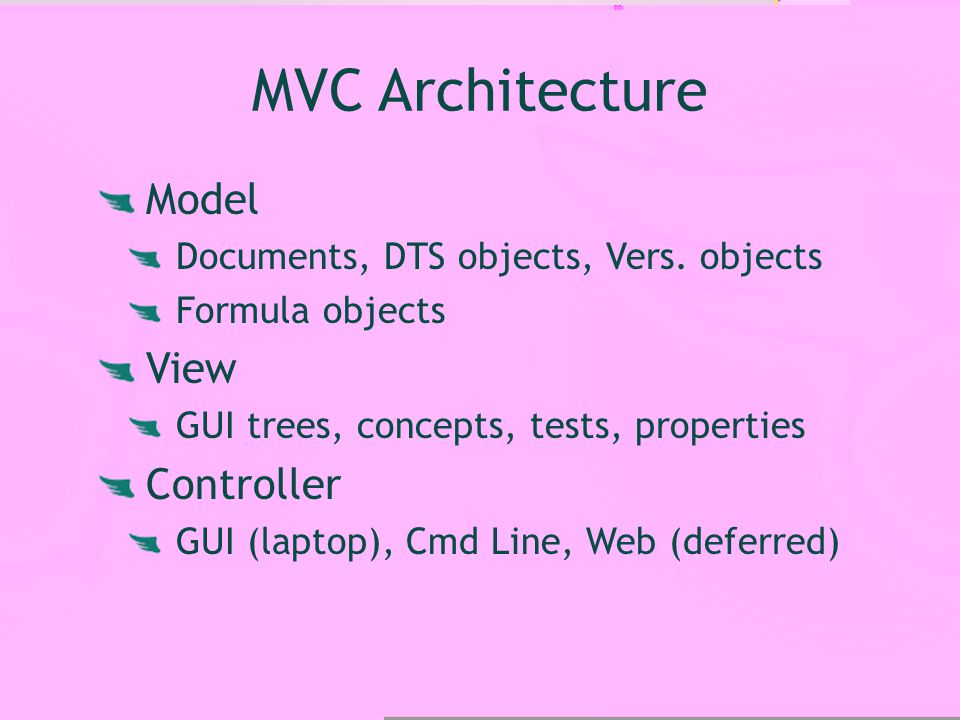 MVC Architecture

Model
Documents, DTS objects, Vers. objects
Formula objects
View
GUI trees, concepts, tests, properties
Controller
GUI (laptop), Cmd Line, Web (deferred)